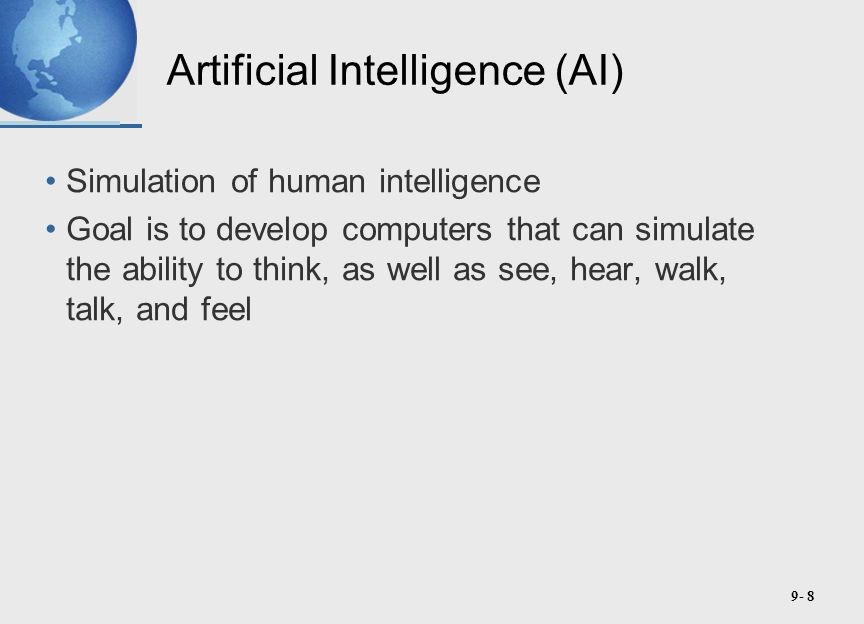 Artificial Intelligence (AI)

• Simulation of human intelligence
• Goal is to develop computers that can simulate the ability to think, as well as see, hear, walk, talk, and feel

9- 8